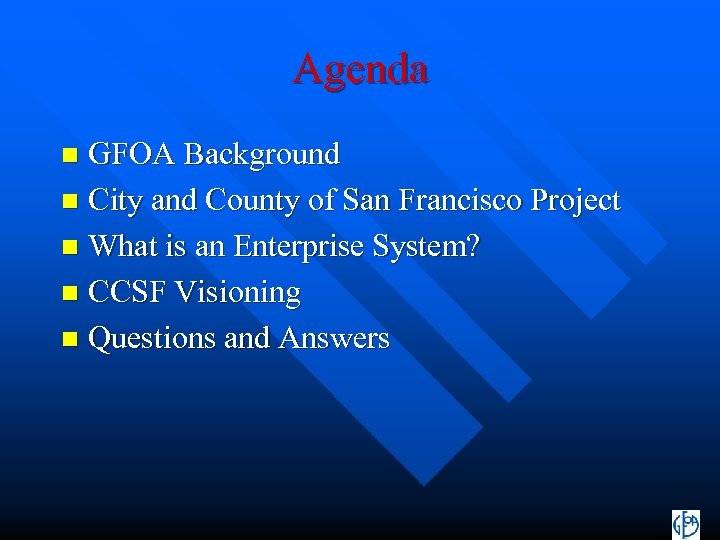 Agenda

- GFOA Background
- City and County of San Francisco Project
- What is an Enterprise System?
- CCSF Visioning
- Questions and Answers